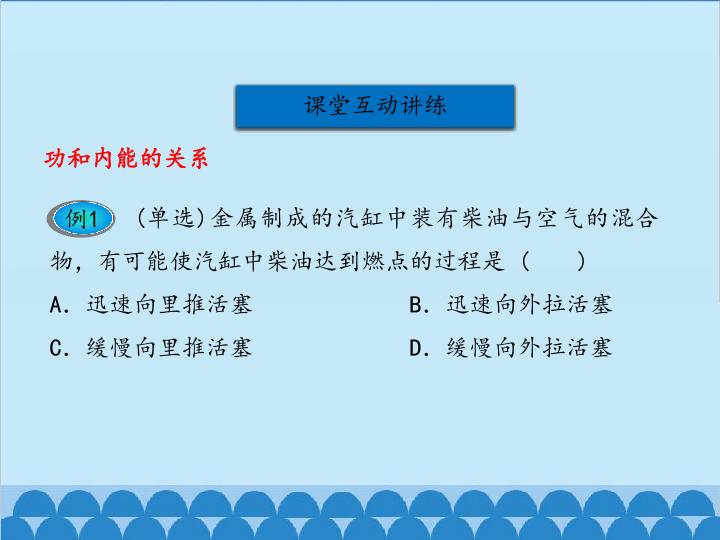 课堂互动讲练

功和内能的关系

例1 (单选)金属制成的汽缸中装有柴油与空气的混合物，有可能使汽缸中柴油达到燃点的过程是（　　）

A．迅速向里推活塞　　B．迅速向外拉活塞

C．缓慢向里推活塞　　D．缓慢向外拉活塞